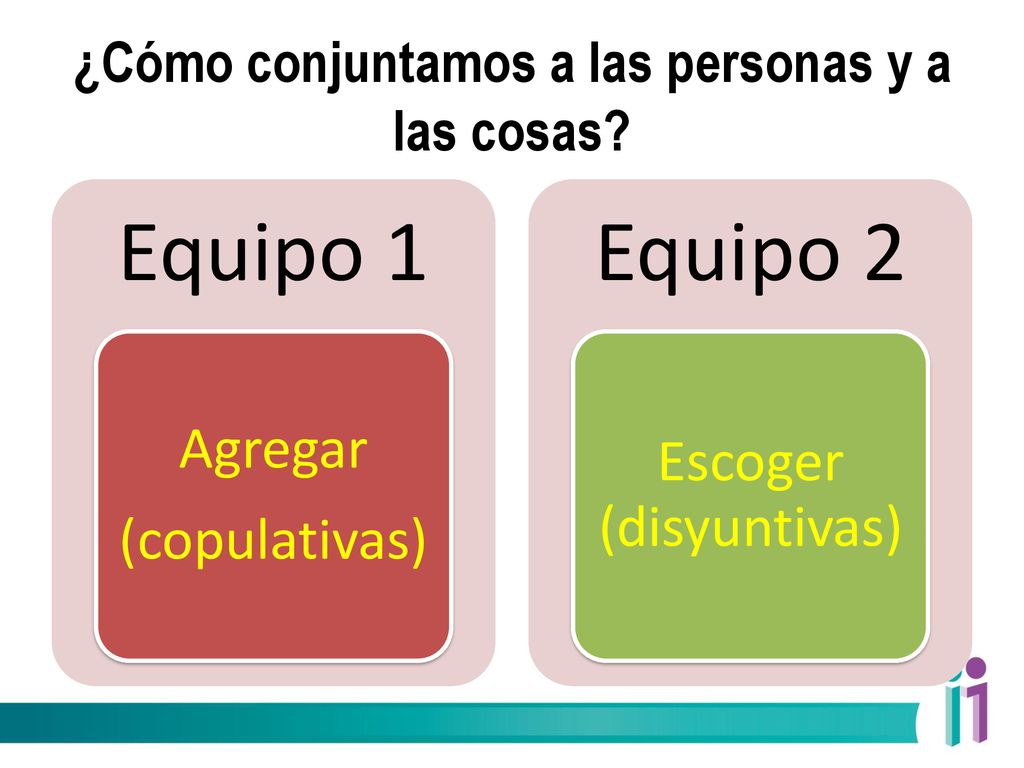 ¿Cómo conjuntamos a las personas y a las cosas?

Equipo 1

Agregar
(copulativas)

Equipo 2

Escoger
(disyuntivas)